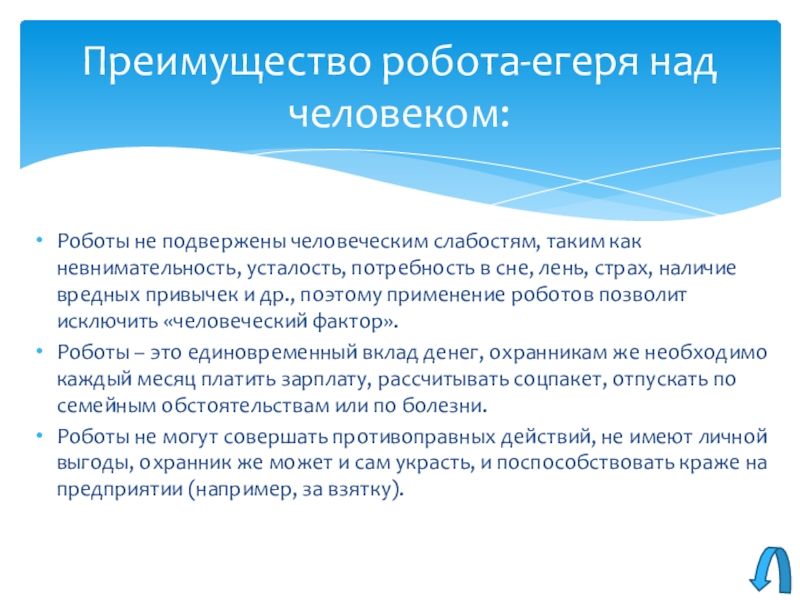 Преимущество робота-егеря над человеком:

• Роботы не подвержены человеческим слабостям, таким как невнимательность, усталость, потребность в сне, лень, страх, наличие вредных привычек и др., поэтому применение роботов позволит исключить «человеческий фактор».
• Роботы – это единовременный вклад денег, охранникам же необходимо каждый месяц платить зарплату, рассчитывать соцпакет, отпускать по семейным обстоятельствам или по болезни.
• Роботы не могут совершать противоправных действий, не имеют личной выгоды, охранник же может и сам украсть, и поспособствовать краже на предприятии (например, за взятку).